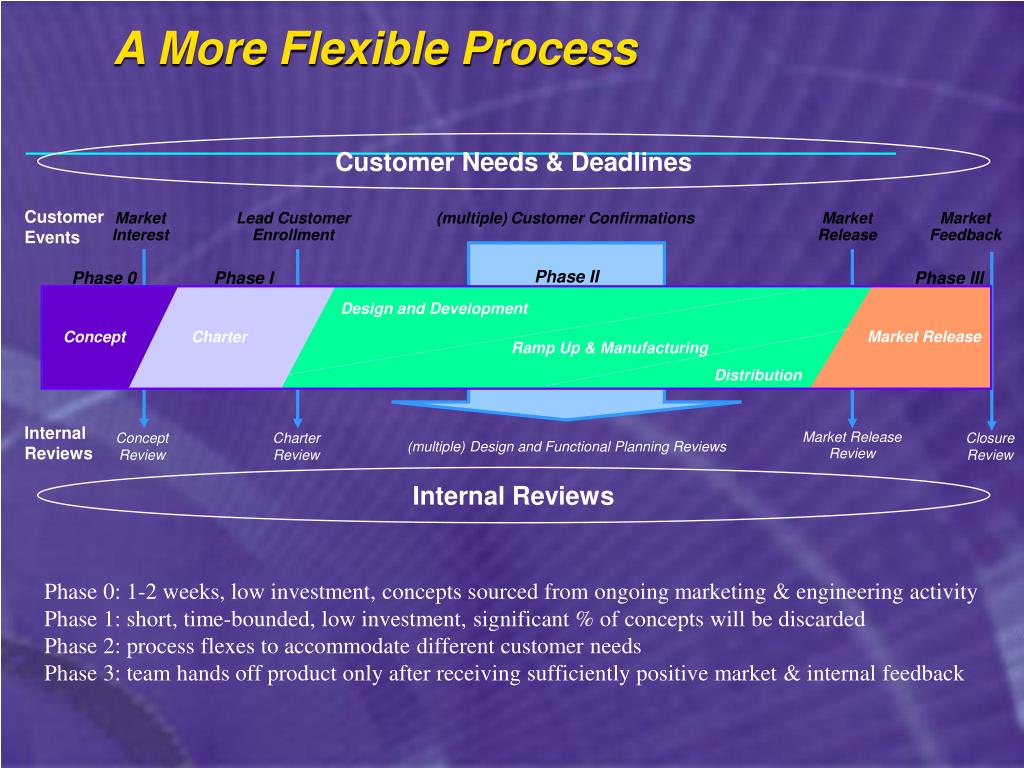 A More Flexible Process

Customer Needs & Deadlines

Customer Events

Market Interest

Lead Customer Enrollment

(multiple) Customer Confirmations

Market Release

Market Feedback

Phase 0

Phase I

Phase II

Phase III

Concept

Charter

Design and Development

Ramp Up & Manufacturing

Distribution

Market Release

Internal Reviews

Concept Review

Charter Review

(multiple) Design and Functional Planning Reviews

Market Release Review

Closure Review

Internal Reviews

Phase 0: 1-2 weeks, low investment, concepts sourced from ongoing marketing & engineering activity
Phase 1: short, time-bounded, low investment, significant % of concepts will be discarded
Phase 2: process flexes to accommodate different customer needs
Phase 3: team hands off product only after receiving sufficiently positive market & internal feedback